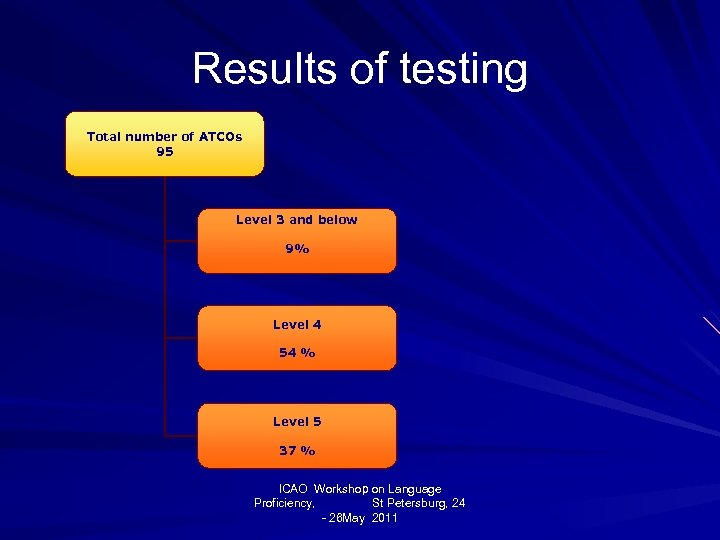 Results of testing

Total number of ATCOs
95

Level 3 and below

9%

Level 4

54 %

Level 5

37 %

ICAO Workshop on Language Proficiency, St Petersburg, 24 - 26May 2011